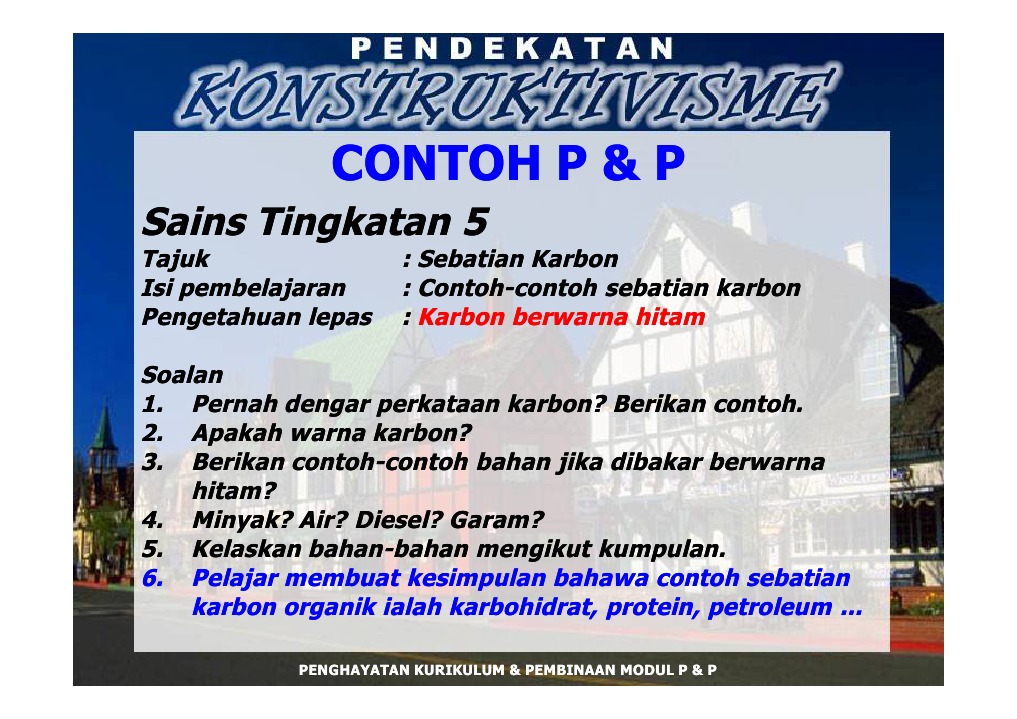 PENDEKATAN
KONSTRUKTIVISME

CONTOH P & P

Sains Tingkatan 5
Tajuk : Sebatian Karbon
Isi pembelajaran : Contoh-contoh sebatian karbon
Pengetahuan lepas : Karbon berwarna hitam

Soalan
1. Pernah dengar perkataan karbon? Berikan contoh.
2. Apakah warna karbon?
3. Berikan contoh-contoh bahan jika dibakar berwarna hitam?
4. Minyak? Air? Diesel? Garam?
5. Kelaskan bahan-bahan mengikut kumpulan.
6. Pelajar membuat kesimpulan bahawa contoh sebatian karbon organik ialah karbohidrat, protein, petroleum ...

PENGHAYATAN KURIKULUM & PEMBINAAN MODUL P & P